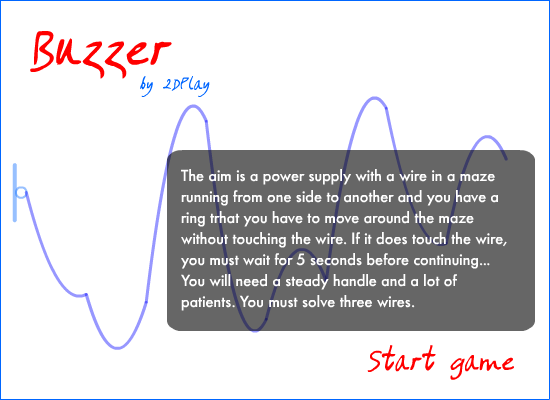 Buzzer
by 2DPlay

The aim is a power supply with a wire in a maze running from one side to another and you have a ring trhat you have to move around the maze without touching the wire. If it does touch the wire, you must wait for 5 seconds before continuing... You will need a steady handle and a lot of patients. You must solve three wires.

Start game